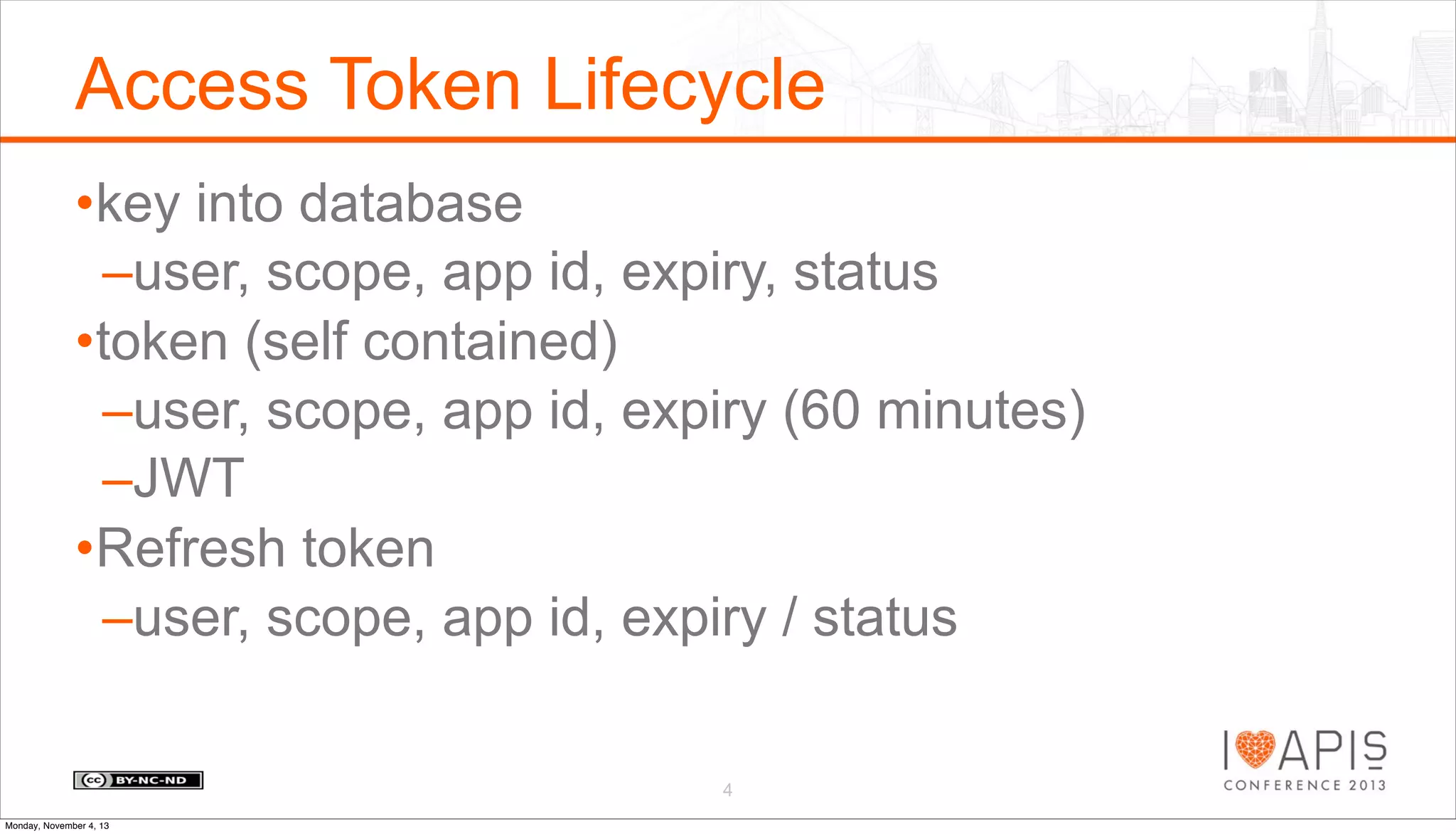 Access Token Lifecycle

•key into database

–user, scope, app id, expiry, status

•token (self contained)

–user, scope, app id, expiry (60 minutes)

–JWT

•Refresh token

–user, scope, app id, expiry / status

cc BY-NC-ND

4

I APIS
CONFERENCE 2013

Monday, November 4, 13